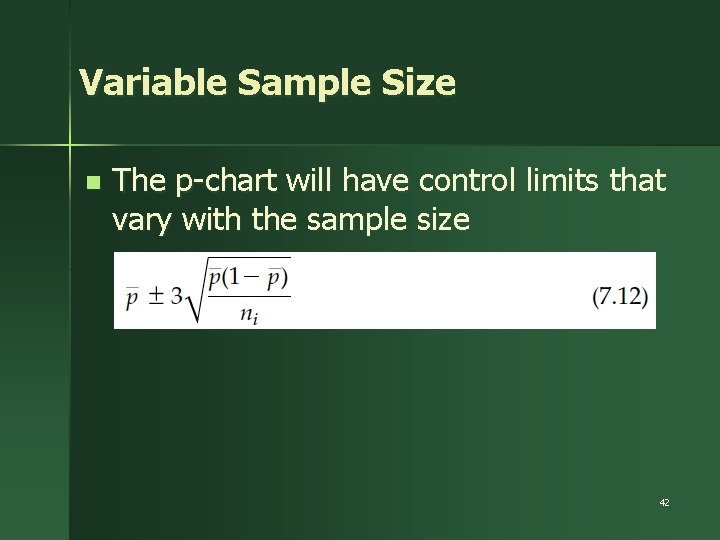 Variable Sample Size

The p-chart will have control limits that vary with the sample size

$\bar{p} \pm 3\sqrt{\frac{\bar{p}(1-\bar{p})}{n_i}}$ (7.12)

42